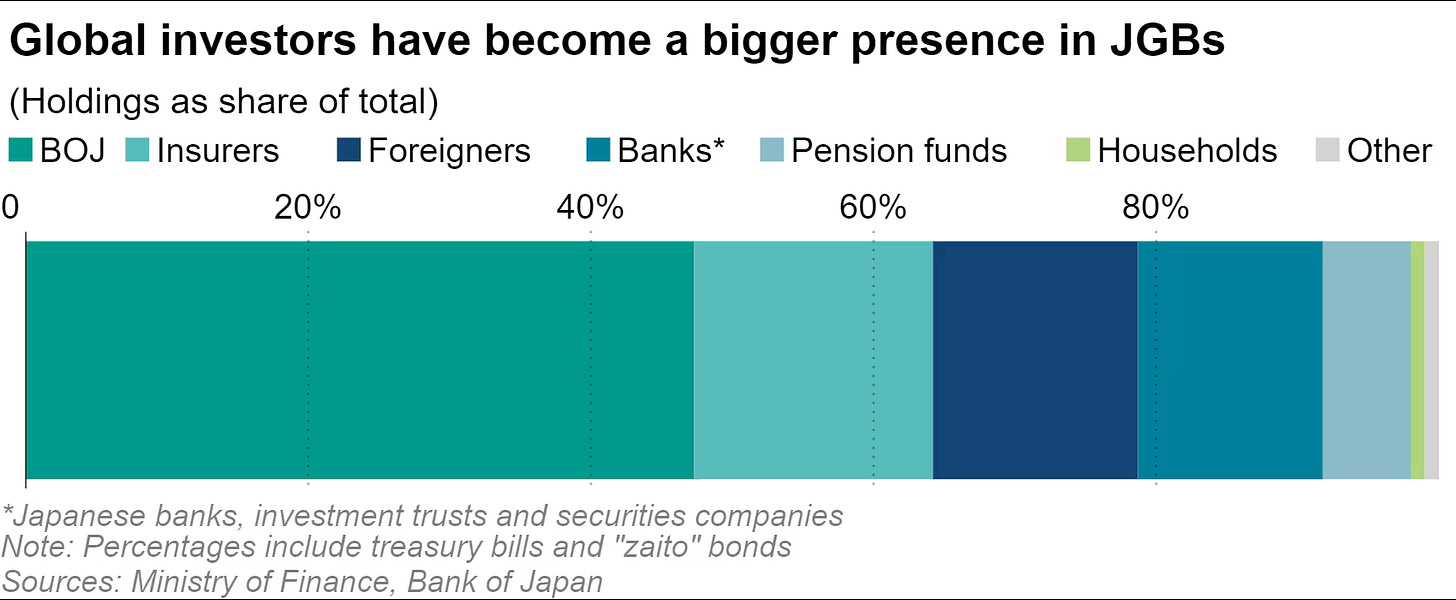 Global investors have become a bigger presence in JGBs

(Holdings as share of total)

BOJ Insurers Foreigners Banks* Pension funds Households Other

0 20% 40% 60% 80%

*Japanese banks, investment trusts and securities companies
Note: Percentages include treasury bills and "zaito" bonds
Sources: Ministry of Finance, Bank of Japan